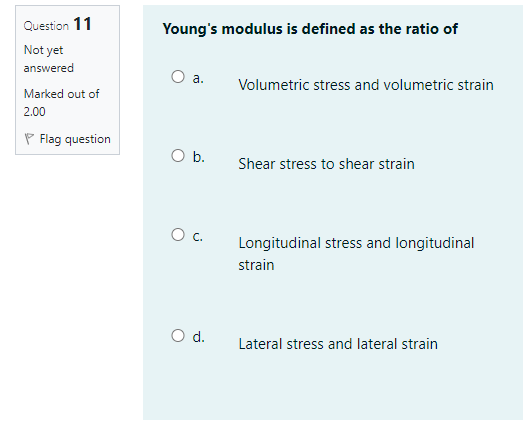 Question 11

Not yet answered

Marked out of 2.00

Flag question

Young's modulus is defined as the ratio of

a. Volumetric stress and volumetric strain

b. Shear stress to shear strain

c. Longitudinal stress and longitudinal strain

d. Lateral stress and lateral strain